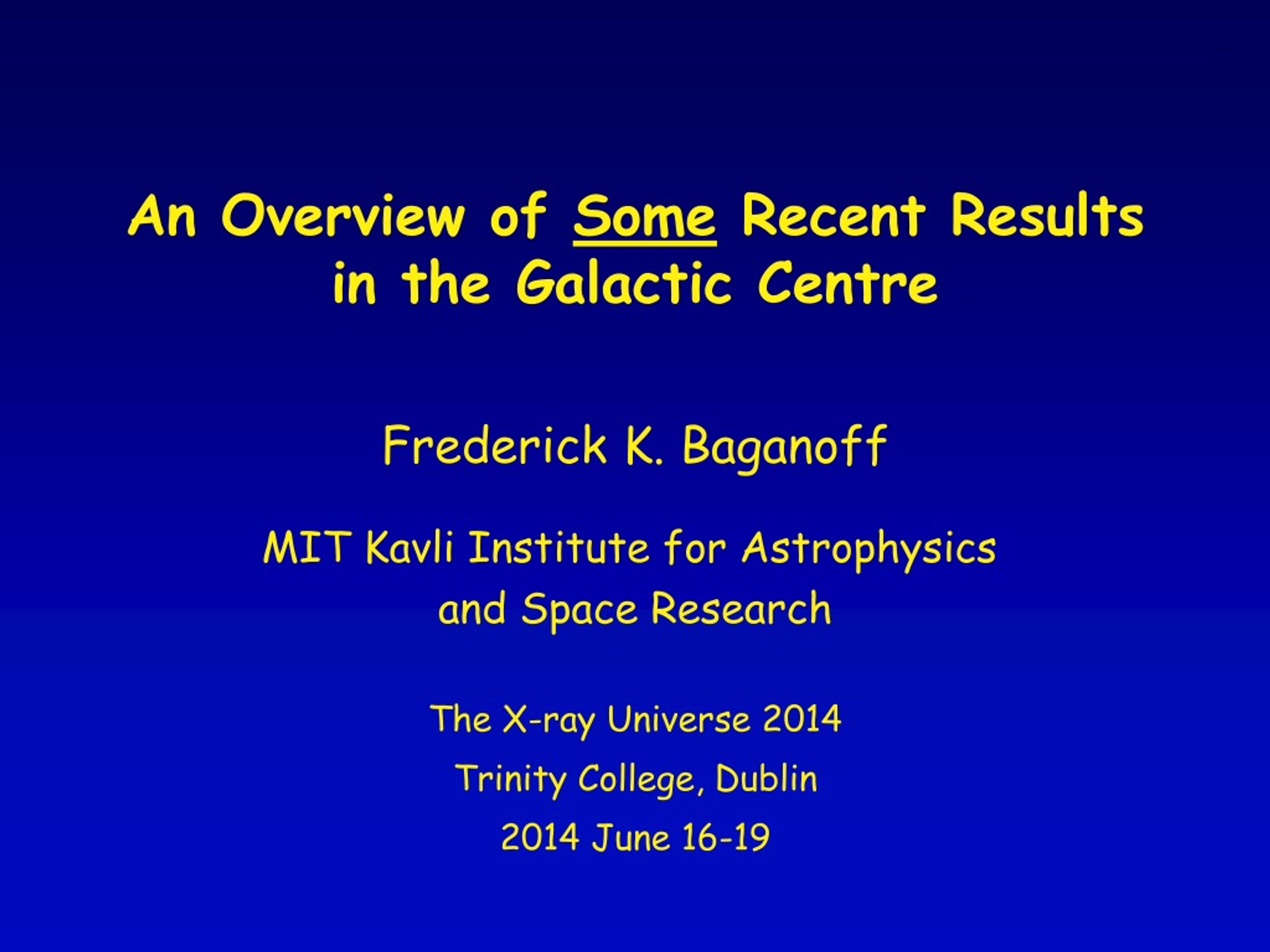 An Overview of Some Recent Results in the Galactic Centre

Frederick K. Baganoff

MIT Kavli Institute for Astrophysics and Space Research

The X-ray Universe 2014
Trinity College, Dublin
2014 June 16-19